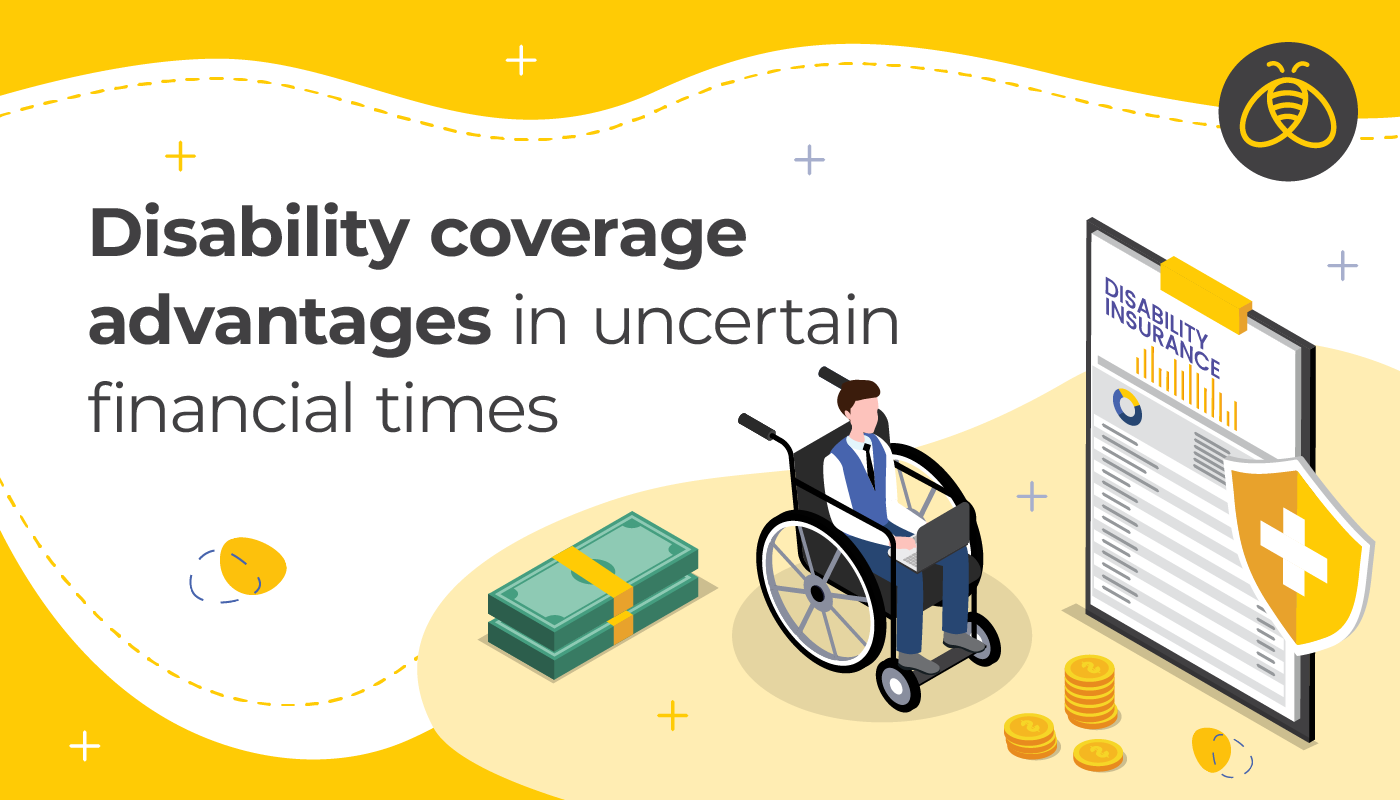 Disability coverage advantages in uncertain financial times

DISABILITY INSURANCE